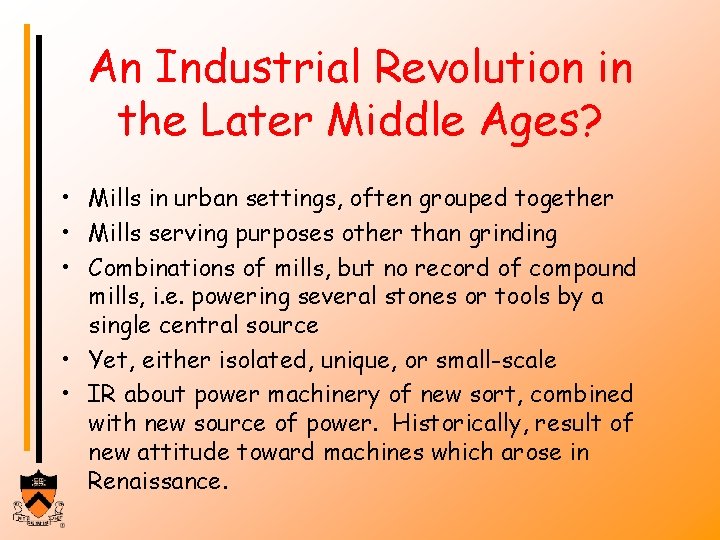 An Industrial Revolution in the Later Middle Ages?

• Mills in urban settings, often grouped together
• Mills serving purposes other than grinding
• Combinations of mills, but no record of compound mills, i.e. powering several stones or tools by a single central source
• Yet, either isolated, unique, or small-scale
• IR about power machinery of new sort, combined with new source of power. Historically, result of new attitude toward machines which arose in Renaissance.